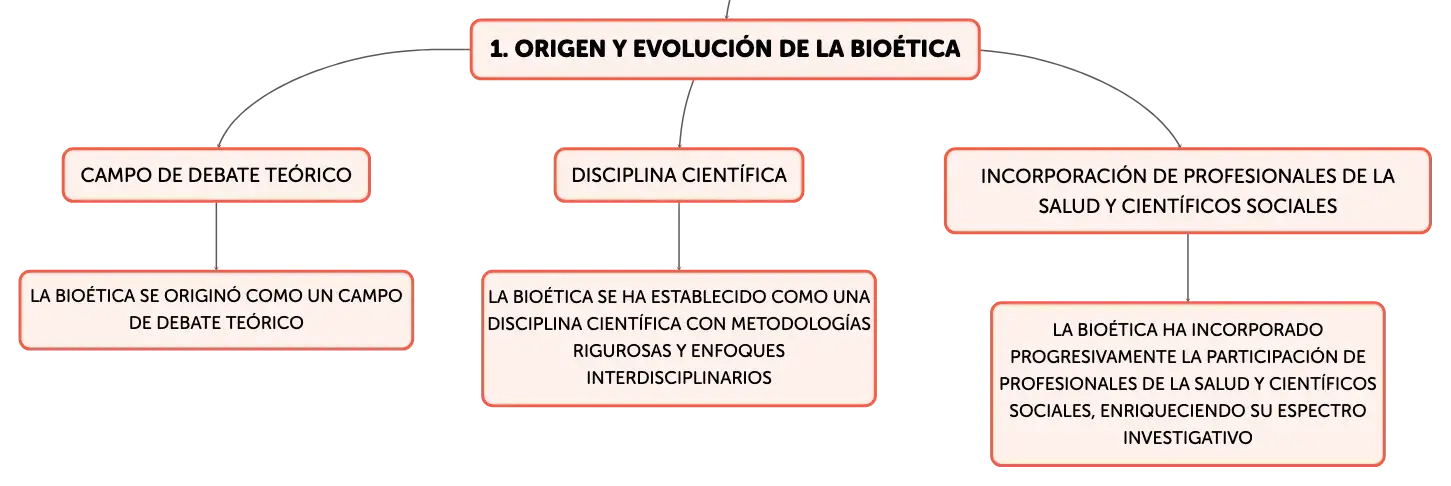 1. ORIGEN Y EVOLUCIÓN DE LA BIOÉTICA

CAMPO DE DEBATE TEÓRICO

LA BIOÉTICA SE ORIGINÓ COMO UN CAMPO DE DEBATE TEÓRICO

DISCIPLINA CIENTÍFICA

LA BIOÉTICA SE HA ESTABLECIDO COMO UNA DISCIPLINA CIENTÍFICA CON METODOLOGÍAS RIGUROSAS Y ENFOQUES INTERDISCIPLINARIOS

INCORPORACIÓN DE PROFESIONALES DE LA SALUD Y CIENTÍFICOS SOCIALES

LA BIOÉTICA HA INCORPORADO PROGRESIVAMENTE LA PARTICIPACIÓN DE PROFESIONALES DE LA SALUD Y CIENTÍFICOS SOCIALES, ENRIQUECIENDO SU ESPECTRO INVESTIGATIVO